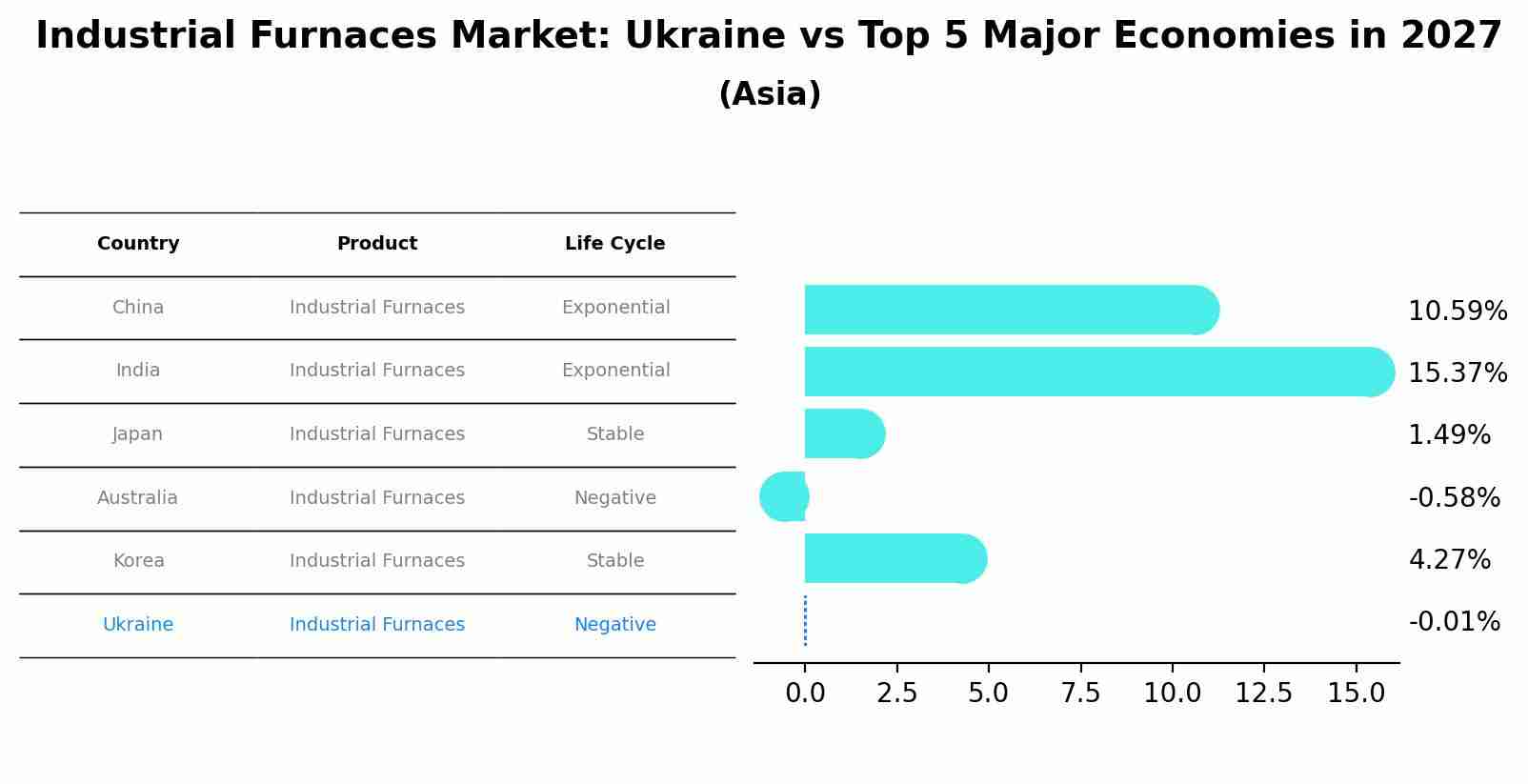 Industrial Furnaces Market: Ukraine vs Top 5 Major Economies in 2027
(Asia)

| Country | Product | Life Cycle |
|---|---|---|
| China | Industrial Furnaces | Exponential |
| India | Industrial Furnaces | Exponential |
| Japan | Industrial Furnaces | Stable |
| Australia | Industrial Furnaces | Negative |
| Korea | Industrial Furnaces | Stable |
| Ukraine | Industrial Furnaces | Negative |

10.59%
15.37%
1.49%
-0.58%
4.27%
-0.01%

0.0 2.5 5.0 7.5 10.0 12.5 15.0